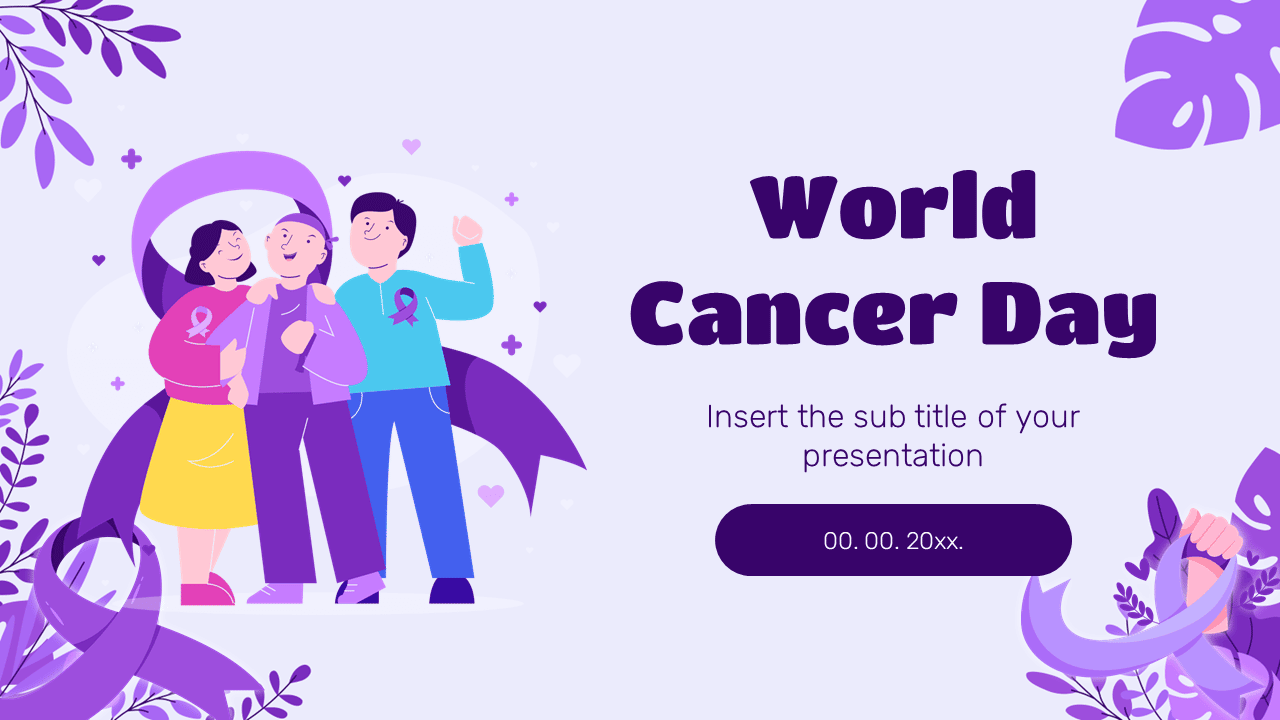 World Cancer Day

Insert the sub title of your presentation

00. 00. 20xx.